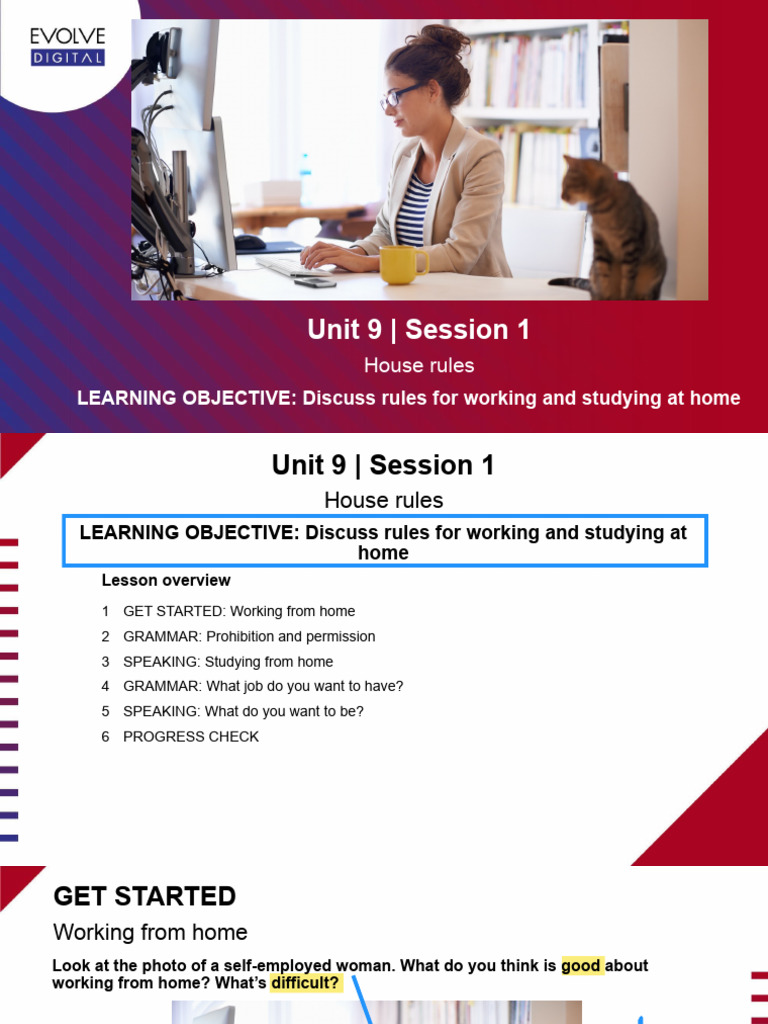 EVOLVE
DIGITAL

Unit 9 | Session 1

House rules

LEARNING OBJECTIVE: Discuss rules for working and studying at home

Unit 9 | Session 1

House rules

LEARNING OBJECTIVE: Discuss rules for working and studying at home

Lesson overview

1 GET STARTED: Working from home
2 GRAMMAR: Prohibition and permission
3 SPEAKING: Studying from home
4 GRAMMAR: What job do you want to have?
5 SPEAKING: What do you want to be?
6 PROGRESS CHECK

GET STARTED

Working from home

Look at the photo of a self-employed woman. What do you think is good about working from home? What's difficult?